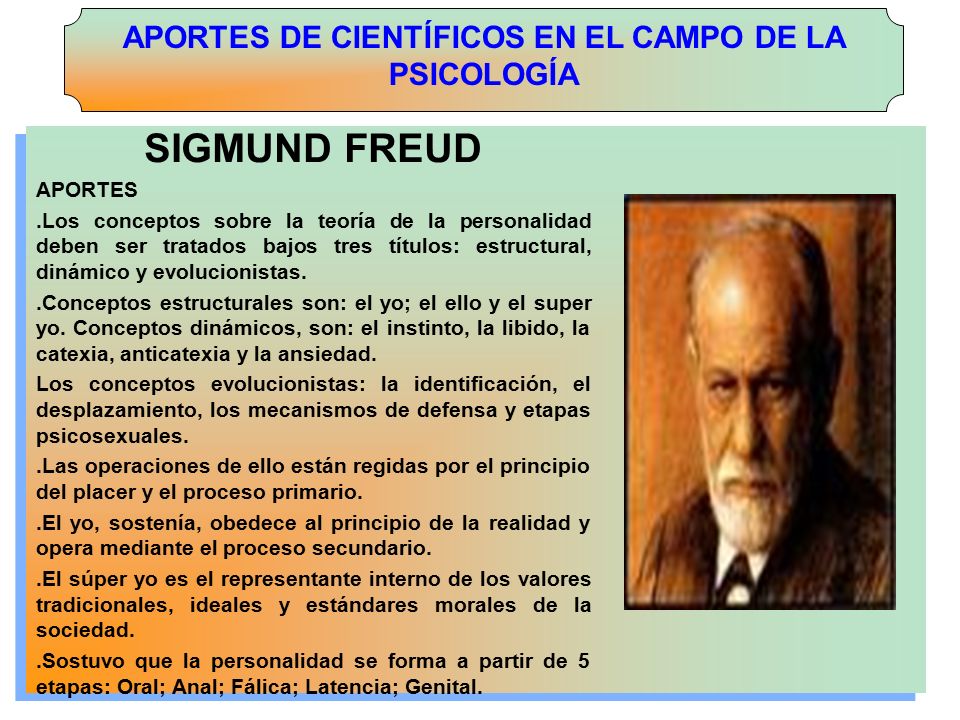 APORTES DE CIENTÍFICOS EN EL CAMPO DE LA PSICOLOGÍA

SIGMUND FREUD

APORTES

.Los conceptos sobre la teoría de la personalidad deben ser tratados bajos tres títulos: estructural, dinámico y evolucionistas.

.Conceptos estructurales son: el yo; el ello y el super yo. Conceptos dinámicos, son: el instinto, la libido, la catexia, anticatexia y la ansiedad.

Los conceptos evolucionistas: la identificación, el desplazamiento, los mecanismos de defensa y etapas psicosexuales.

.Las operaciones de ello están regidas por el principio del placer y el proceso primario.

.El yo, sostenía, obedece al principio de la realidad y opera mediante el proceso secundario.

.El súper yo es el representante interno de los valores tradicionales, ideales y estándares morales de la sociedad.

.Sostuvo que la personalidad se forma a partir de 5 etapas: Oral; Anal; Fálica; Latencia; Genital.